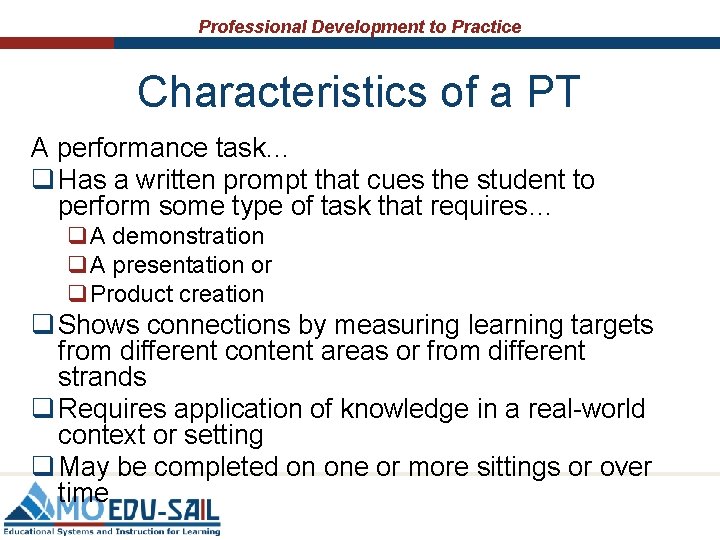 Professional Development to Practice

Characteristics of a PT

A performance task…

❑ Has a written prompt that cues the student to perform some type of task that requires…

❑ A demonstration

❑ A presentation or

❑ Product creation

❑ Shows connections by measuring learning targets from different content areas or from different strands

❑ Requires application of knowledge in a real-world context or setting

❑ May be completed on one or more sittings or over time

MO EDU-SAIL
Educational Systems and Instruction for Learning